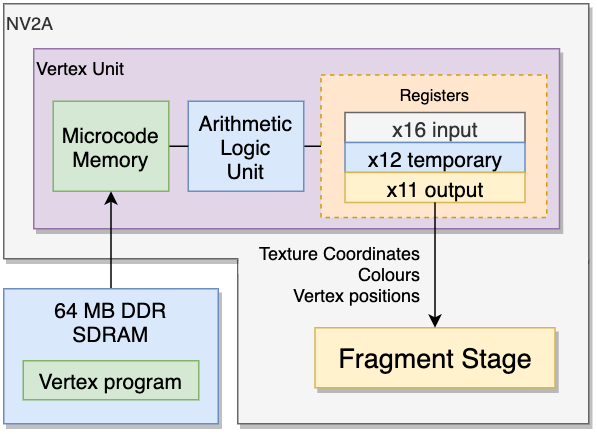 NV2A

Vertex Unit

Microcode Memory

Arithmetic Logic Unit

Registers

x16 input

x12 temporary

x11 output

Texture Coordinates
Colours
Vertex positions

64 MB DDR SDRAM

Vertex program

Fragment Stage